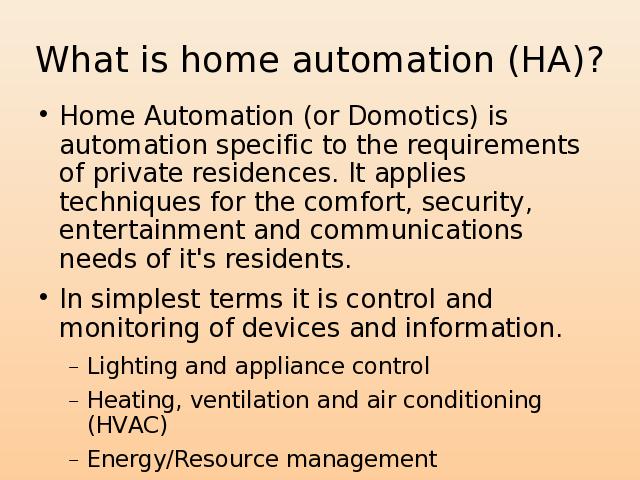 What is home automation (HA)?

• Home Automation (or Domotics) is automation specific to the requirements of private residences. It applies techniques for the comfort, security, entertainment and communications needs of it's residents.

• In simplest terms it is control and monitoring of devices and information.

– Lighting and appliance control

– Heating, ventilation and air conditioning (HVAC)

– Energy/Resource management